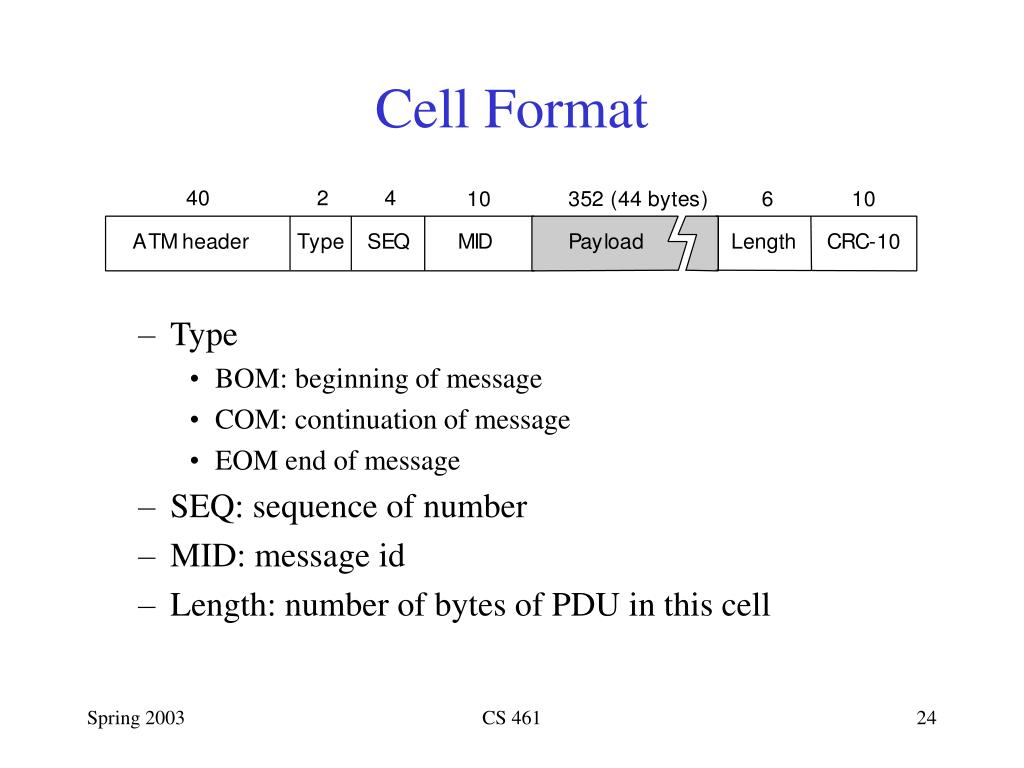 Cell Format

| 40 | 2 | 4 | 10 | 352 (44 bytes) | 6 | 10 |
|---|---|---|---|---|---|---|
| ATM header | Type | SEQ | MID | Payload | Length | CRC-10 |

– Type
• BOM: beginning of message
• COM: continuation of message
• EOM end of message
– SEQ: sequence of number
– MID: message id
– Length: number of bytes of PDU in this cell

Spring 2003
CS 461
24